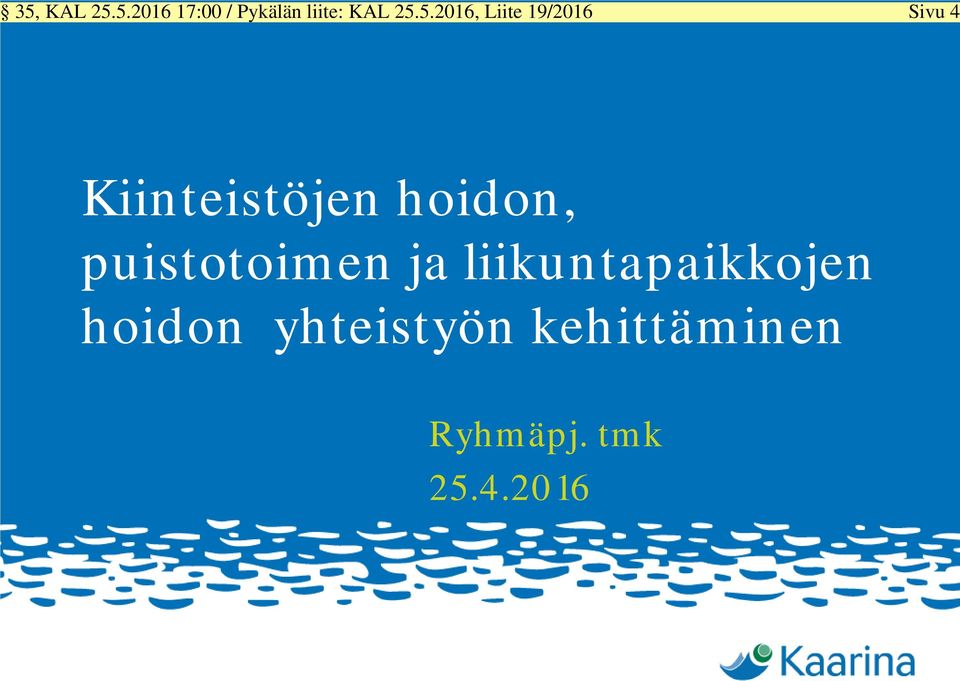 § 35, KAL 25.5.2016 17:00 / Pykälän liite: KAL 25.5.2016, Liite 19/2016 Sivu 4

Kiinteistöjen hoidon, puistotoimen ja liikuntapaikkojen hoidon yhteistyön kehittäminen

Ryhmäpj. tmk
25.4.2016

Kaarina